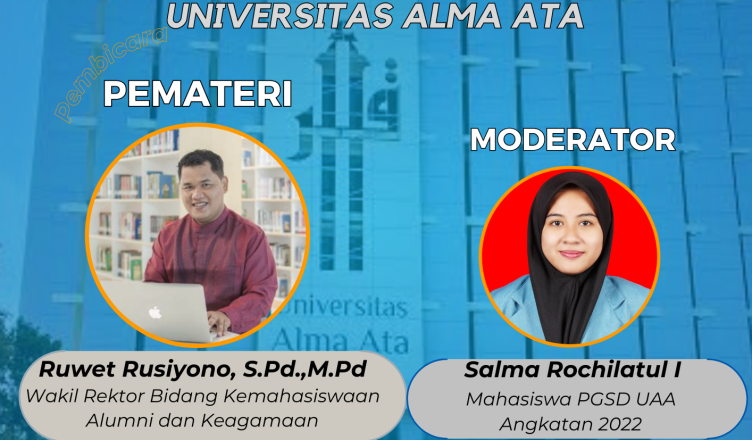 UNIVERSITAS ALMA ATA

Pembicara

PEMATERI

MODERATOR

Universitas
Alma Ata

Ruwet Rusiyono, S.Pd.,M.Pd
Wakil Rektor Bidang Kemahasiswaan Alumni dan Keagamaan

Salma Rochilatul I
Mahasiswa PGSD UAA
Angkatan 2022